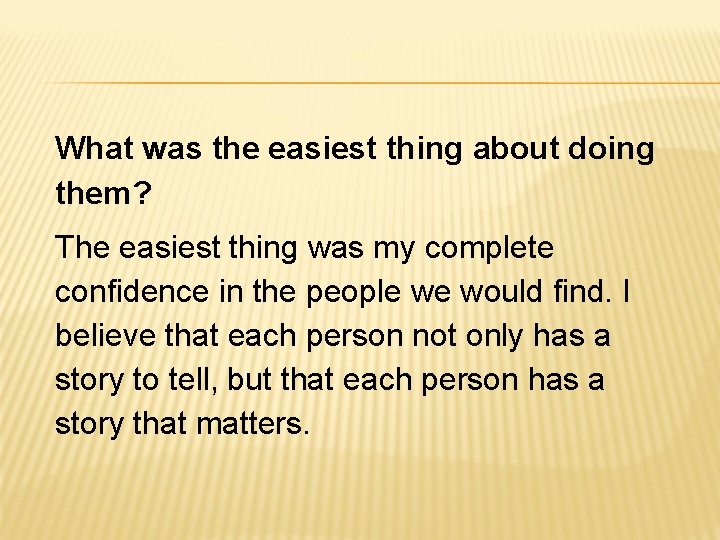 What was the easiest thing about doing them?

The easiest thing was my complete confidence in the people we would find. I believe that each person not only has a story to tell, but that each person has a story that matters.